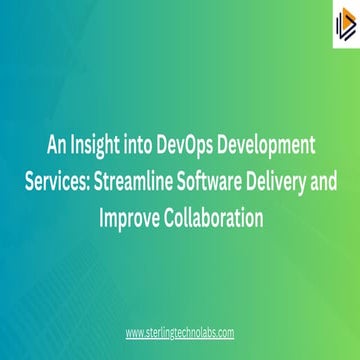 An Insight into DevOps Development Services: Streamline Software Delivery and Improve Collaboration

www.sterlingtechnolabs.com